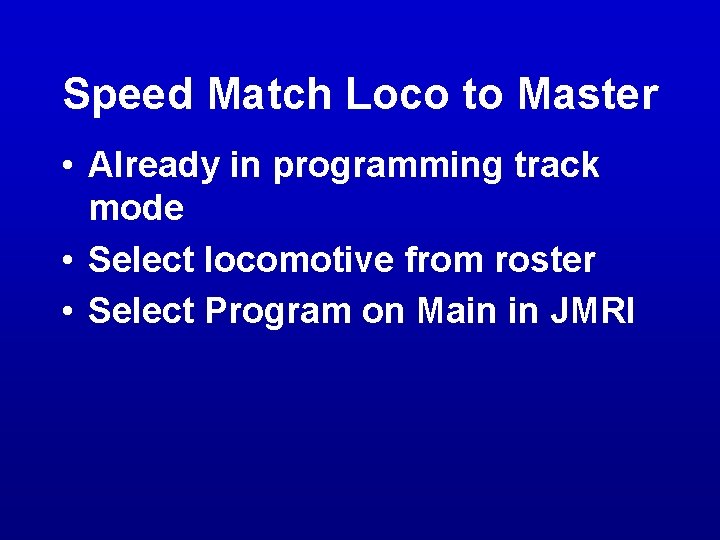 Speed Match Loco to Master

• Already in programming track mode
• Select locomotive from roster
• Select Program on Main in JMRI